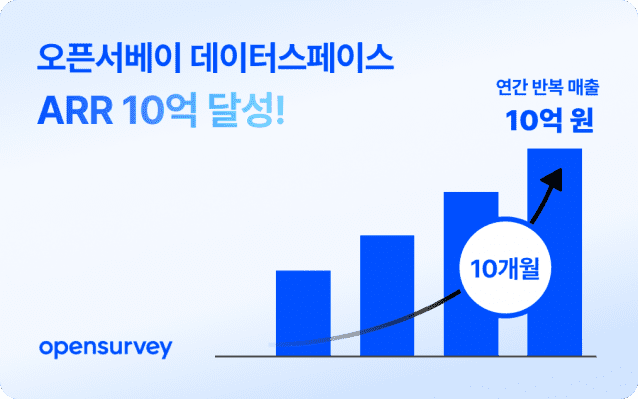 오픈서베이 데이터스페이스
ARR 10억 달성!

연간 반복 매출
10억 원

10개월

opensurvey